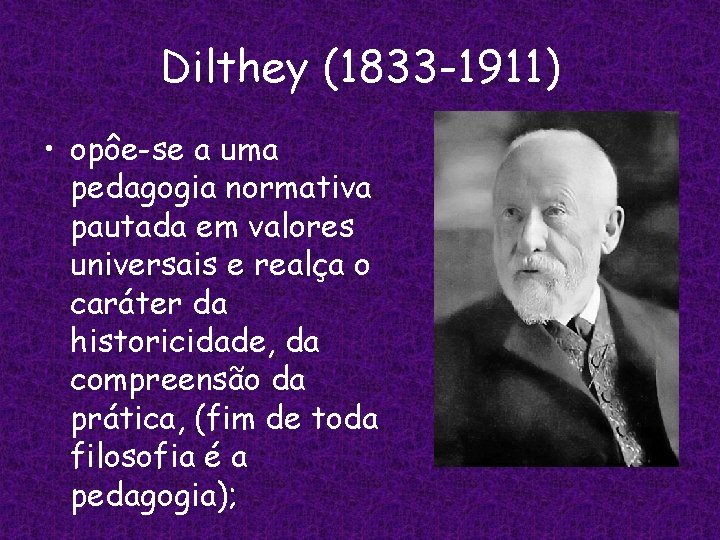 Dilthey (1833-1911)

• opôe-se a uma pedagogia normativa pautada em valores universais e realça o caráter da historicidade, da compreensão da prática, (fim de toda filosofia é a pedagogia);